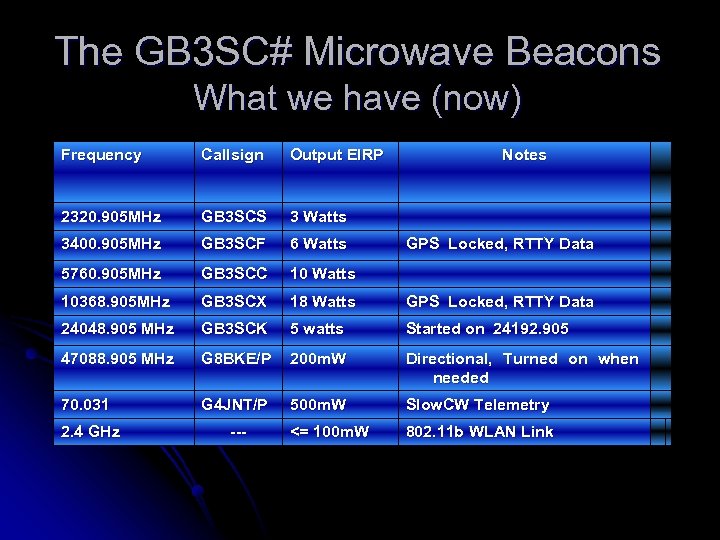 The GB3SC# Microwave Beacons
What we have (now)

| Frequency | Callsign | Output EIRP | Notes |
|---|---|---|---|
| 2320.905MHz | GB3SCS | 3 Watts | |
| 3400.905MHz | GB3SCF | 6 Watts | GPS Locked, RTTY Data |
| 5760.905MHz | GB3SCC | 10 Watts | |
| 10368.905MHz | GB3SCX | 18 Watts | GPS Locked, RTTY Data |
| 24048.905 MHz | GB3SCK | 5 watts | Started on 24192.905 |
| 47088.905 MHz | G8BKE/P | 200mW | Directional, Turned on when needed |
| 70.031 | G4JNT/P | 500mW | SlowCW Telemetry |
| 2.4 GHz | --- | <= 100mW | 802.11b WLAN Link |